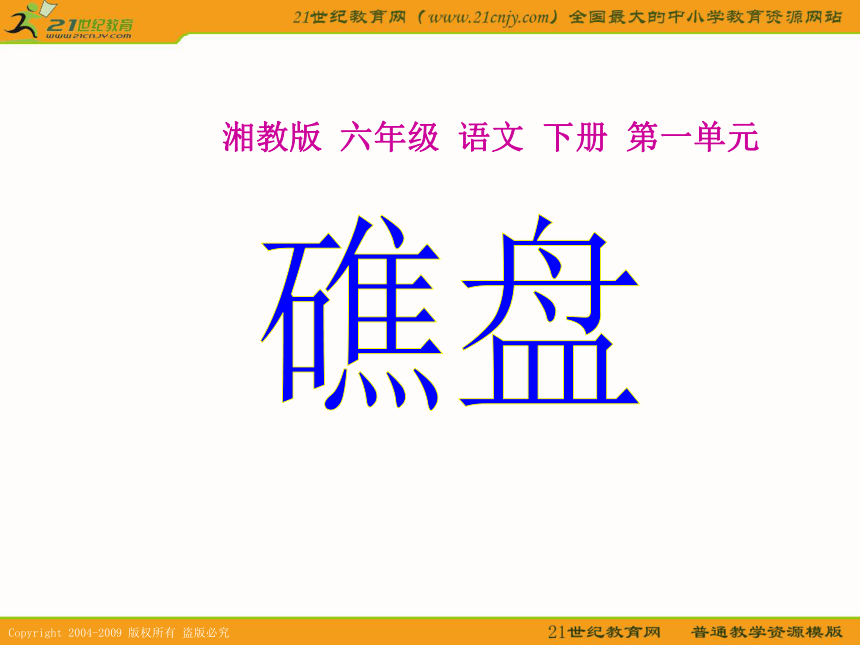 21世纪教育
www.21cnjy.com

21世纪教育网（www.21cnjy.com）全国最大的中小学教育资源网站

湘教版 六年级 语文 下册 第一单元

礁盘

Copyright 2004-2009 版权所有 盗版必究

21世纪教育网 普通教学资源模版